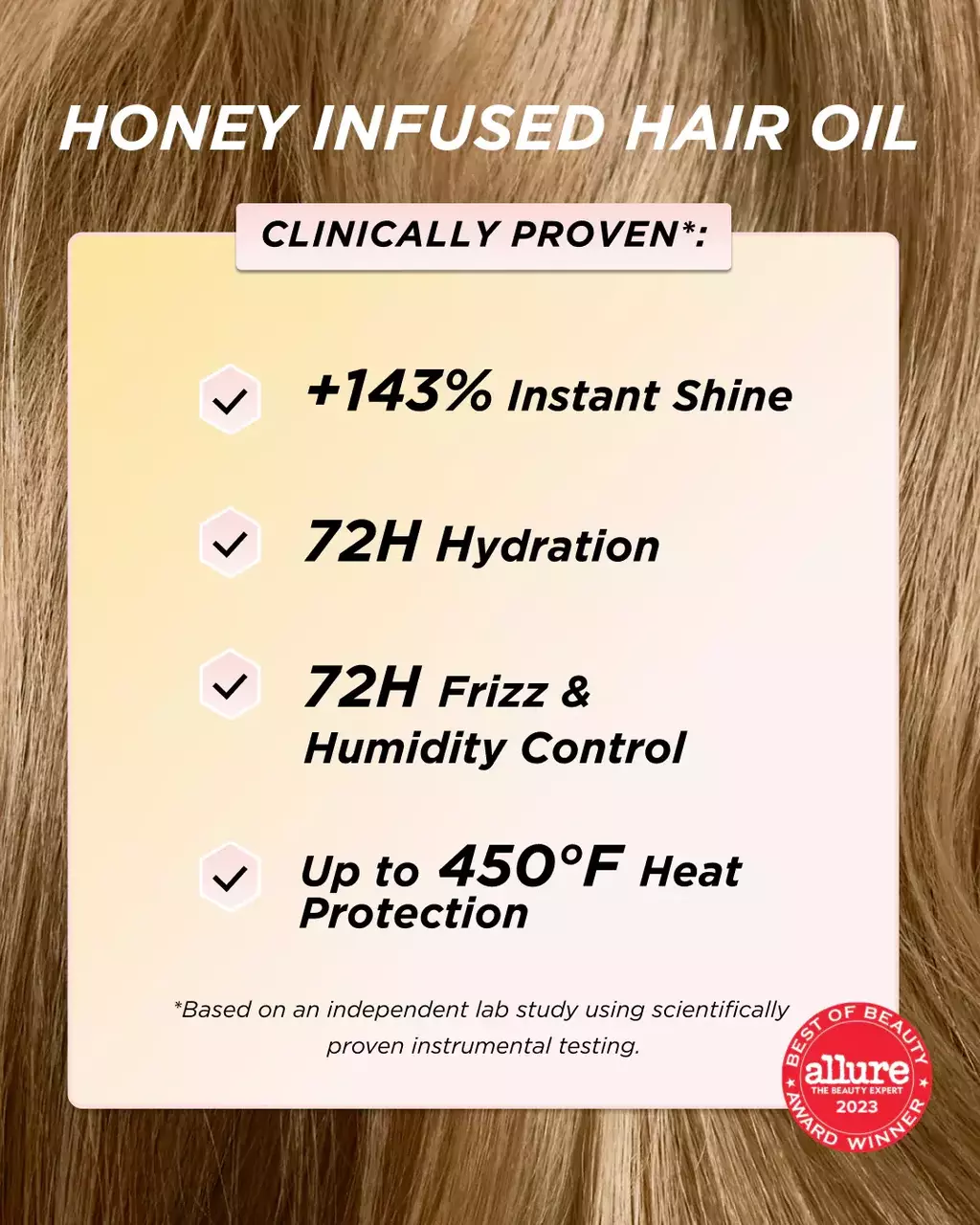 HONEY INFUSED HAIR OIL

CLINICALLY PROVEN*:

+143% Instant Shine

72H Hydration

72H Frizz & Humidity Control

Up to 450°F Heat Protection

*Based on an independent lab study using scientifically proven instrumental testing.

BEST OF BEAUTY allure THE BEAUTY EXPERT 2023 AWARD WINNER